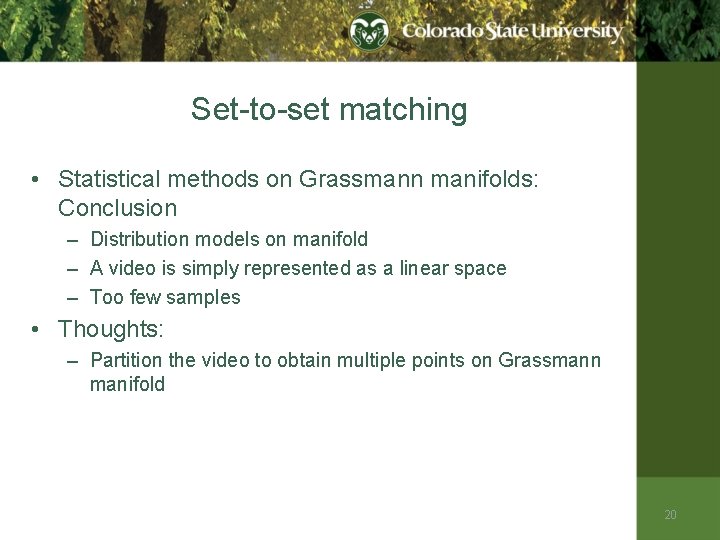 Colorado State University

Set-to-set matching

• Statistical methods on Grassmann manifolds: Conclusion
– Distribution models on manifold
– A video is simply represented as a linear space
– Too few samples

• Thoughts:
– Partition the video to obtain multiple points on Grassmann manifold

20